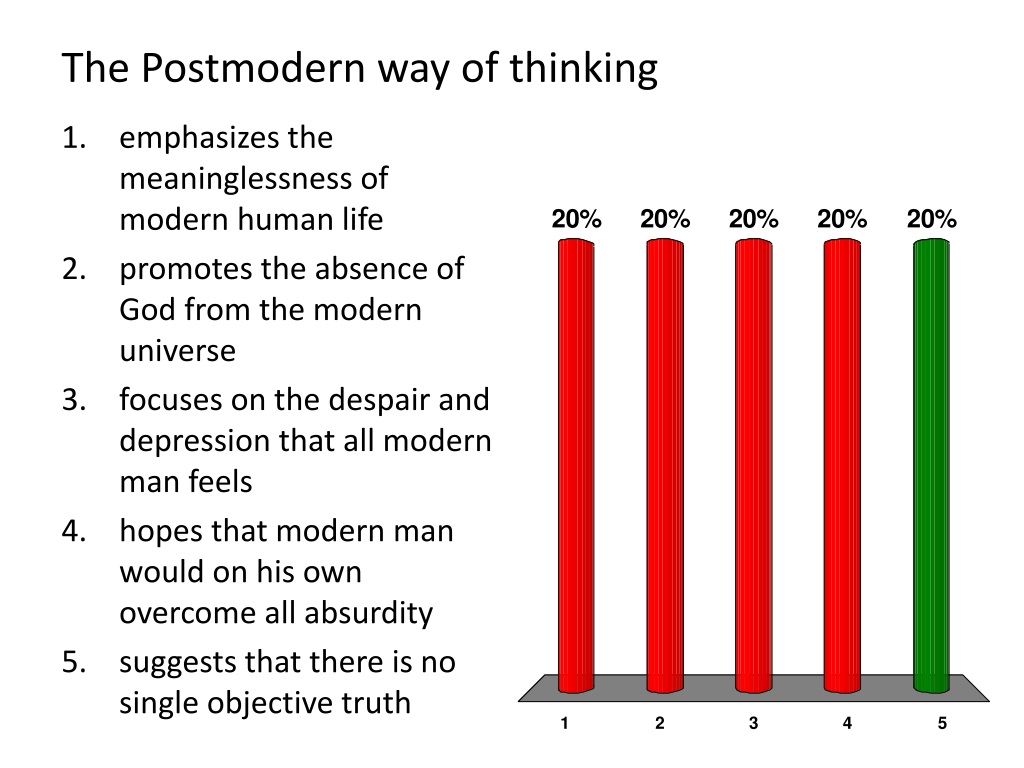 The Postmodern way of thinking

1. emphasizes the meaninglessness of modern human life
2. promotes the absence of God from the modern universe
3. focuses on the despair and depression that all modern man feels
4. hopes that modern man would on his own overcome all absurdity
5. suggests that there is no single objective truth

20% 20% 20% 20% 20%

1 2 3 4 5